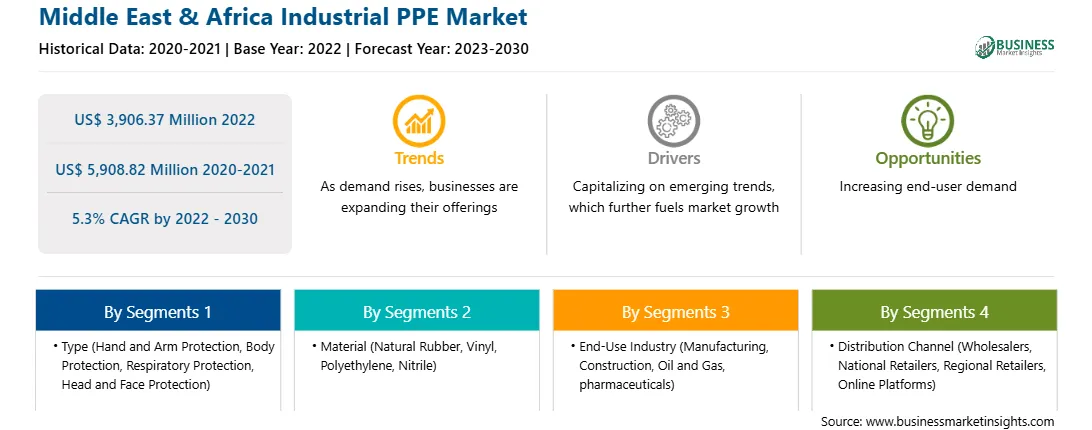 Middle East & Africa Industrial PPE Market

Historical Data: 2020-2021 | Base Year: 2022 | Forecast Year: 2023-2030

BUSINESS
Market Insights

US$ 3,906.37 Million 2022

US$ 5,908.82 Million 2020-2021

5.3% CAGR by 2022 - 2030

Trends
As demand rises, businesses are expanding their offerings

Drivers
Capitalizing on emerging trends, which further fuels market growth

Opportunities
Increasing end-user demand

By Segments 1
• Type (Hand and Arm Protection, Body Protection, Respiratory Protection, Head and Face Protection)

By Segments 2
• Material (Natural Rubber, Vinyl, Polyethylene, Nitrile)

By Segments 3
• End-Use Industry (Manufacturing, Construction, Oil and Gas, pharmaceuticals)

By Segments 4
• Distribution Channel (Wholesalers, National Retailers, Regional Retailers, Online Platforms)

Source: www.businessmarketinsights.com